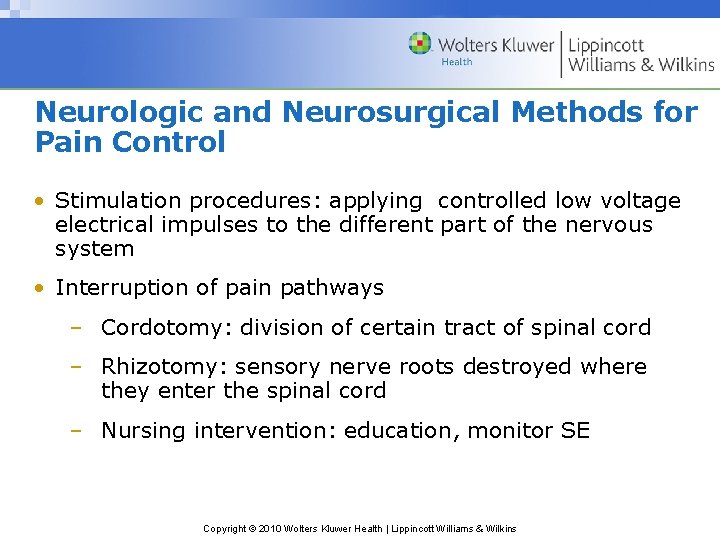 Wolters Kluwer Health | Lippincott Williams & Wilkins

Neurologic and Neurosurgical Methods for Pain Control

• Stimulation procedures: applying controlled low voltage electrical impulses to the different part of the nervous system

• Interruption of pain pathways

– Cordotomy: division of certain tract of spinal cord

– Rhizotomy: sensory nerve roots destroyed where they enter the spinal cord

– Nursing intervention: education, monitor SE

Copyright © 2010 Wolters Kluwer Health | Lippincott Williams & Wilkins